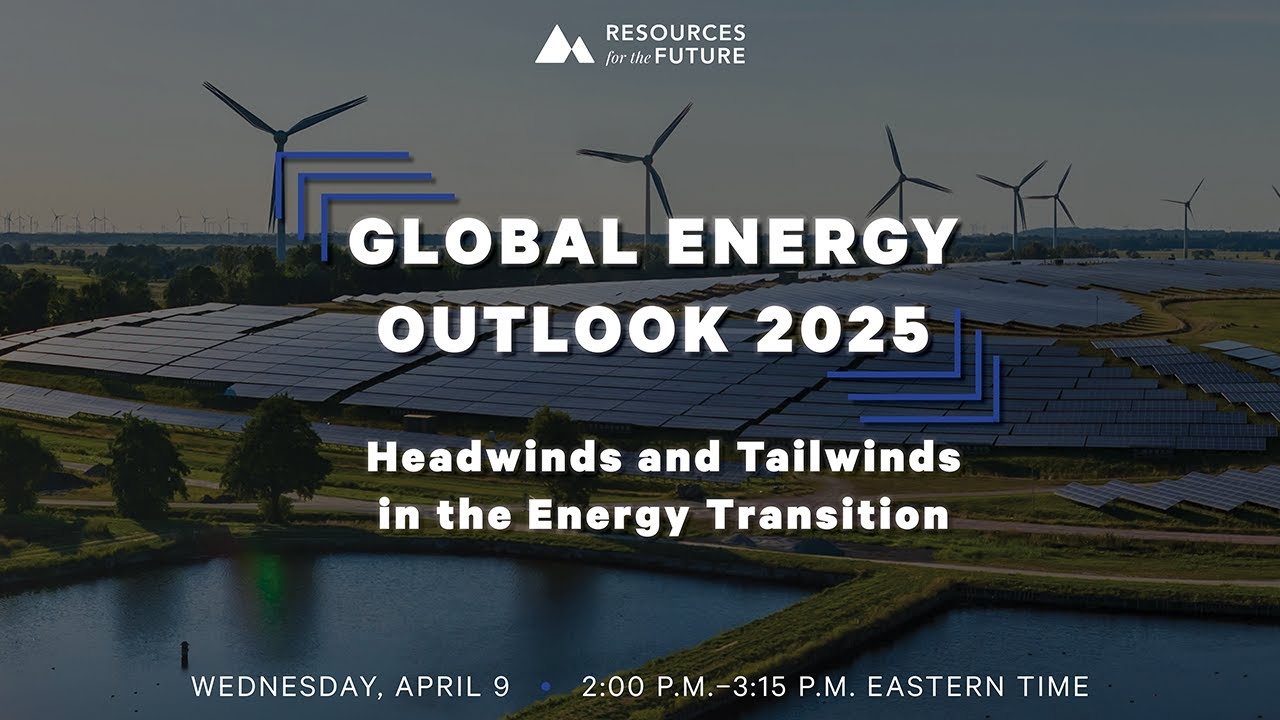 RESOURCES for the FUTURE

GLOBAL ENERGY OUTLOOK 2025

Headwinds and Tailwinds in the Energy Transition

WEDNESDAY, APRIL 9 • 2:00 P.M.–3:15 P.M. EASTERN TIME